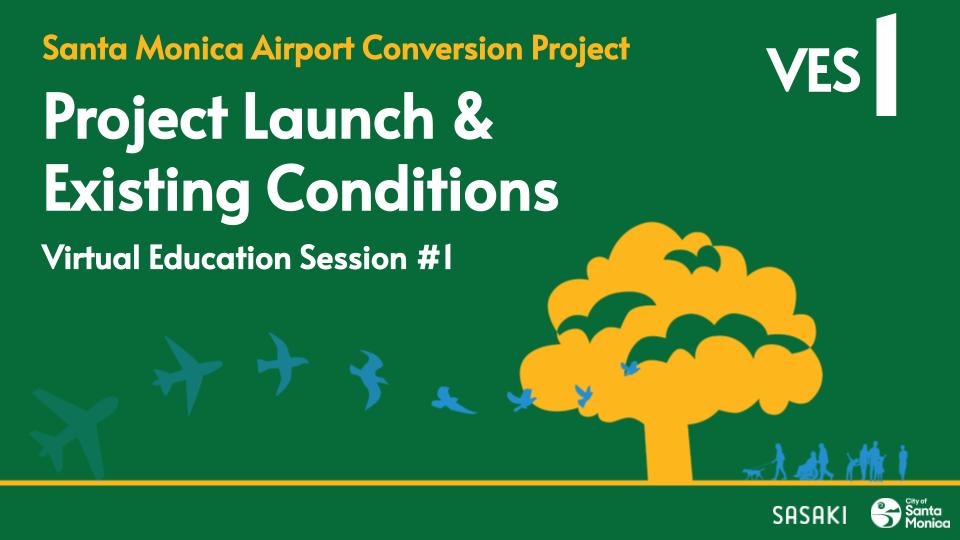 Santa Monica Airport Conversion Project

VES 1

Project Launch & Existing Conditions

Virtual Education Session #1

SASAKI

City of Santa Monica